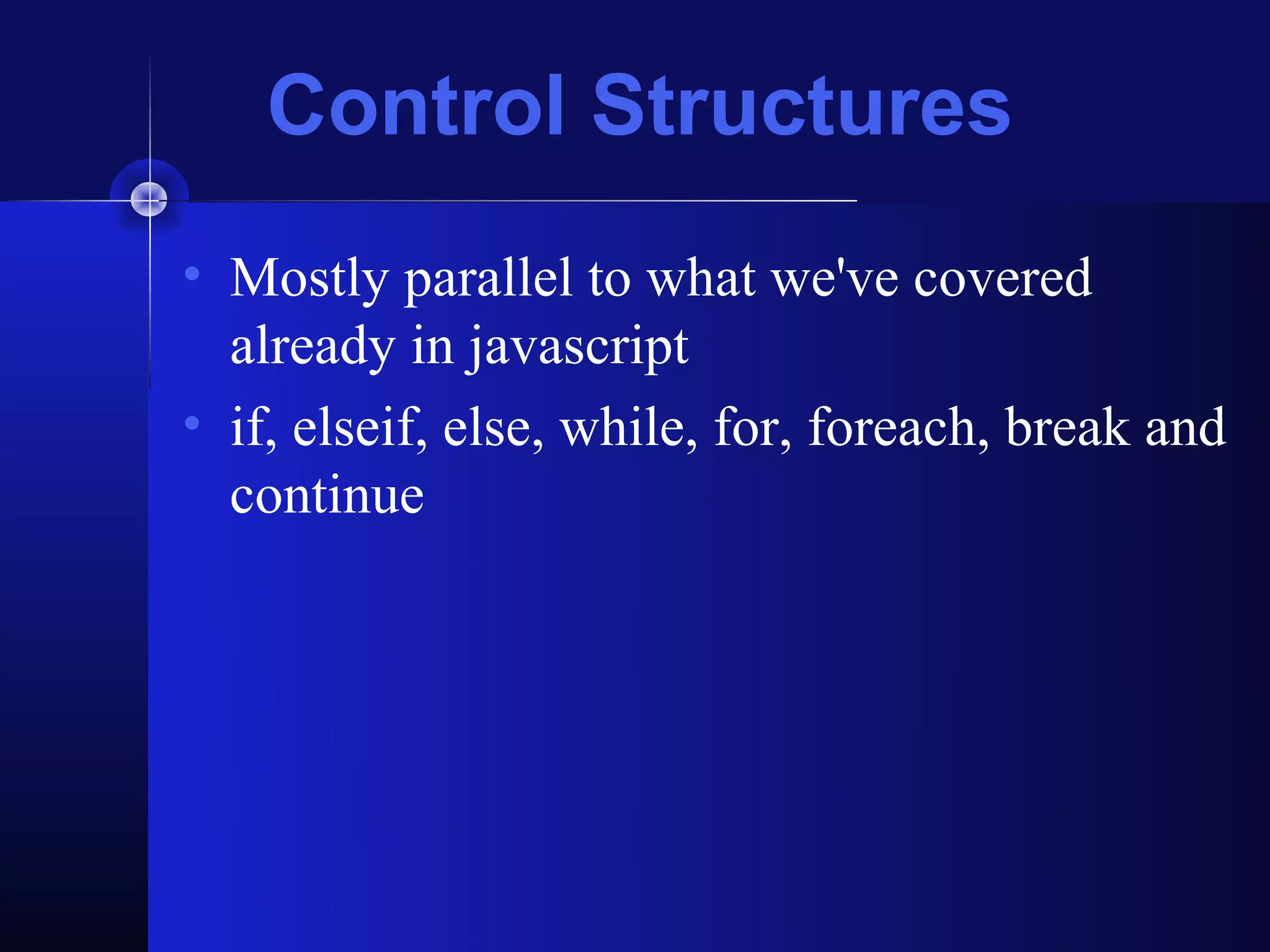 Control Structures

• Mostly parallel to what we've covered already in javascript

• if, elseif, else, while, for, foreach, break and continue